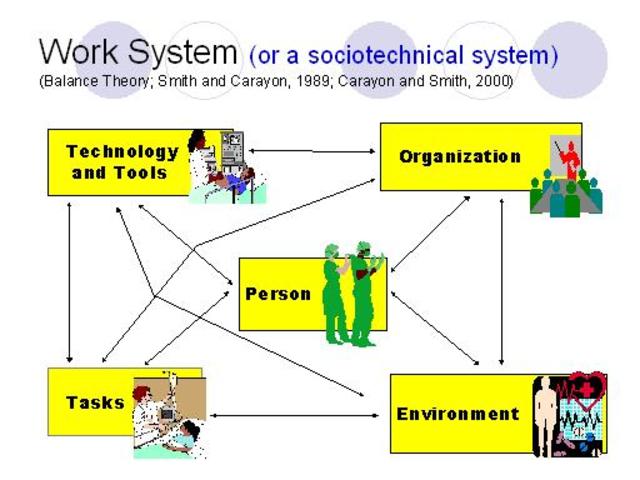 Work System (or a sociotechnical system)
(Balance Theory; Smith and Carayon, 1989; Carayon and Smith, 2000)

Technology and Tools

Organization

Person

Tasks

Environment